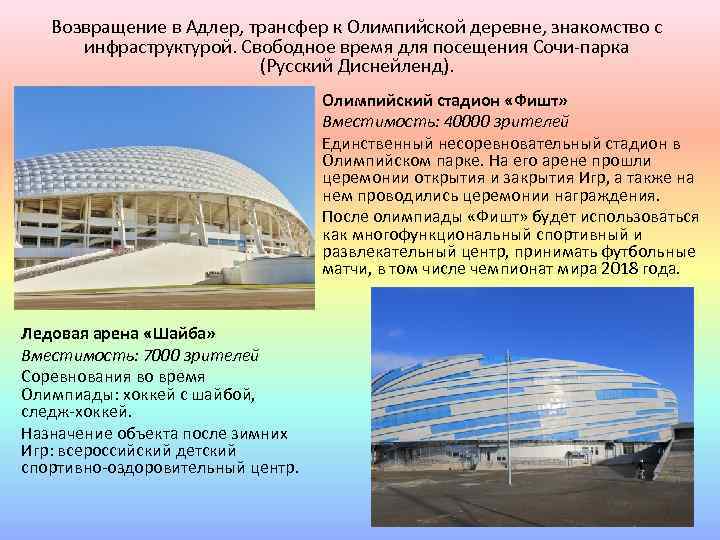 Возвращение в Адлер, трансфер к Олимпийской деревне, знакомство с инфраструктурой. Свободное время для посещения Сочи-парка (Русский Диснейленд).

Олимпийский стадион «Фишт»

Вместимость: 40000 зрителей

Единственный несоревновательный стадион в Олимпийском парке. На его арене прошли церемонии открытия и закрытия Игр, а также на нем проводились церемонии награждения.

После олимпиады «Фишт» будет использоваться как многофункциональный спортивный и развлекательный центр, принимать футбольные матчи, в том числе чемпионат мира 2018 года.

Ледовая арена «Шайба»

Вместимость: 7000 зрителей

Соревнования во время Олимпиады: хоккей с шайбой, следж-хоккей.

Назначение объекта после зимних Игр: всероссийский детский спортивно-оздоровительный центр.